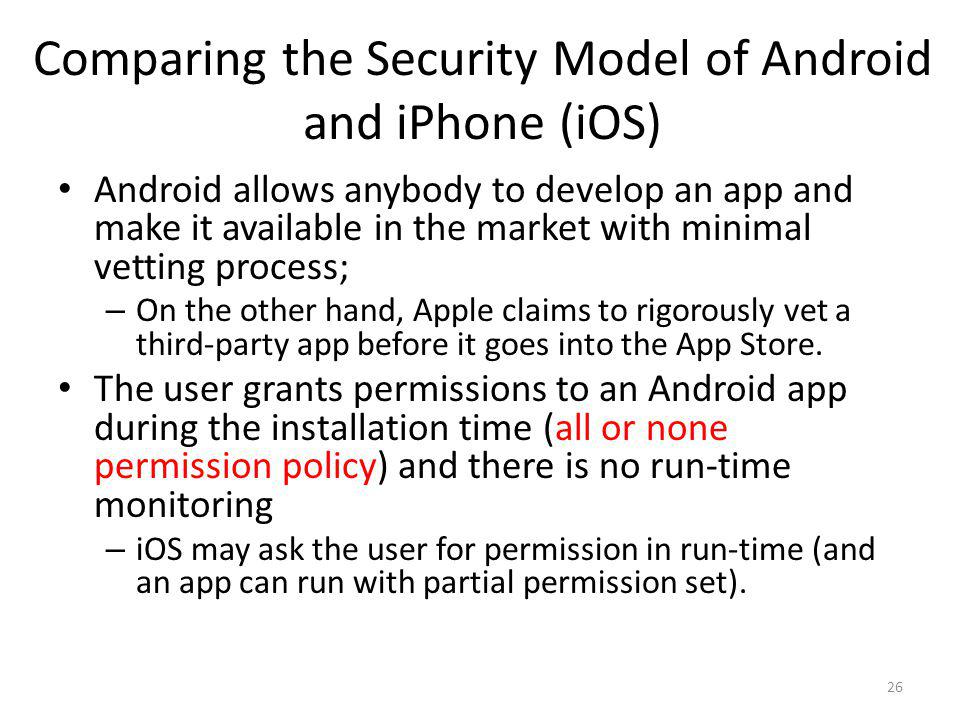 Comparing the Security Model of Android and iPhone (iOS)

• Android allows anybody to develop an app and make it available in the market with minimal vetting process;

– On the other hand, Apple claims to rigorously vet a third-party app before it goes into the App Store.

• The user grants permissions to an Android app during the installation time (all or none permission policy) and there is no run-time monitoring

– iOS may ask the user for permission in run-time (and an app can run with partial permission set).

26